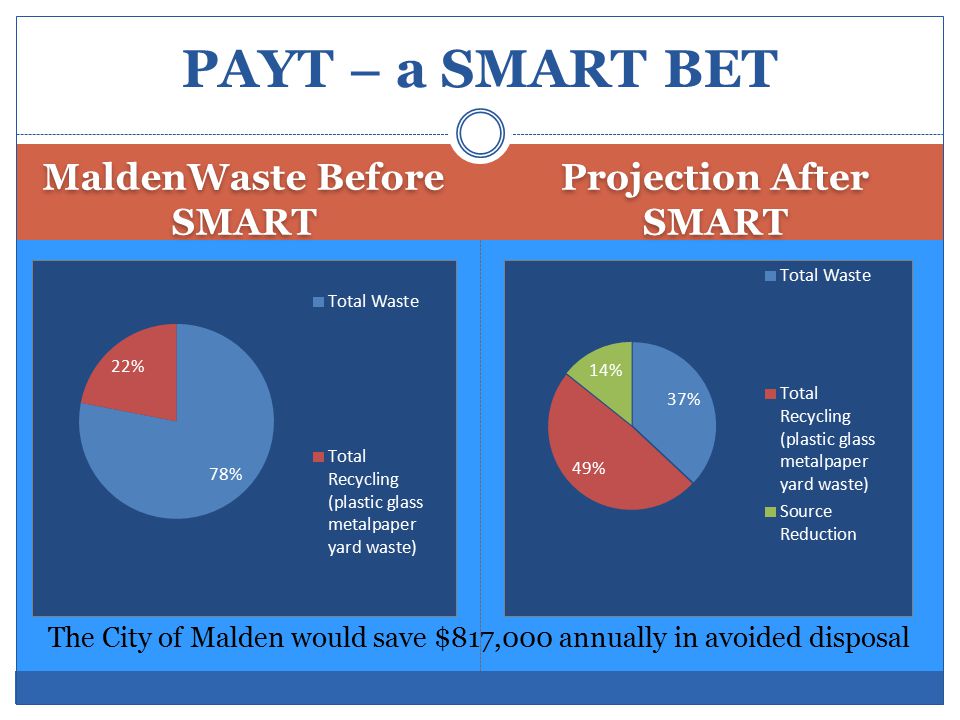 PAYT – a SMART BET

MaldenWaste Before SMART

22%

78%

Total Waste

Total Recycling (plastic glass metalpaper yard waste)

Projection After SMART

14%

37%

49%

Total Waste

Total Recycling (plastic glass metalpaper yard waste)

Source Reduction

The City of Malden would save $817,000 annually in avoided disposal